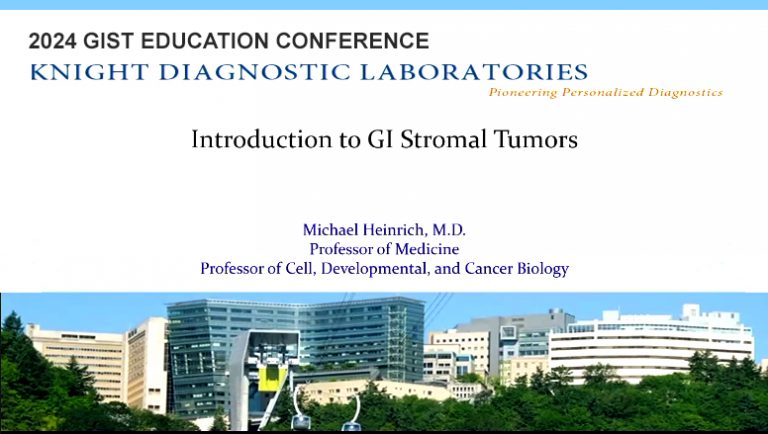 2024 GIST EDUCATION CONFERENCE
KNIGHT DIAGNOSTIC LABORATORIES
Pioneering Personalized Diagnostics

Introduction to GI Stromal Tumors

Michael Heinrich, M.D.
Professor of Medicine
Professor of Cell, Developmental, and Cancer Biology